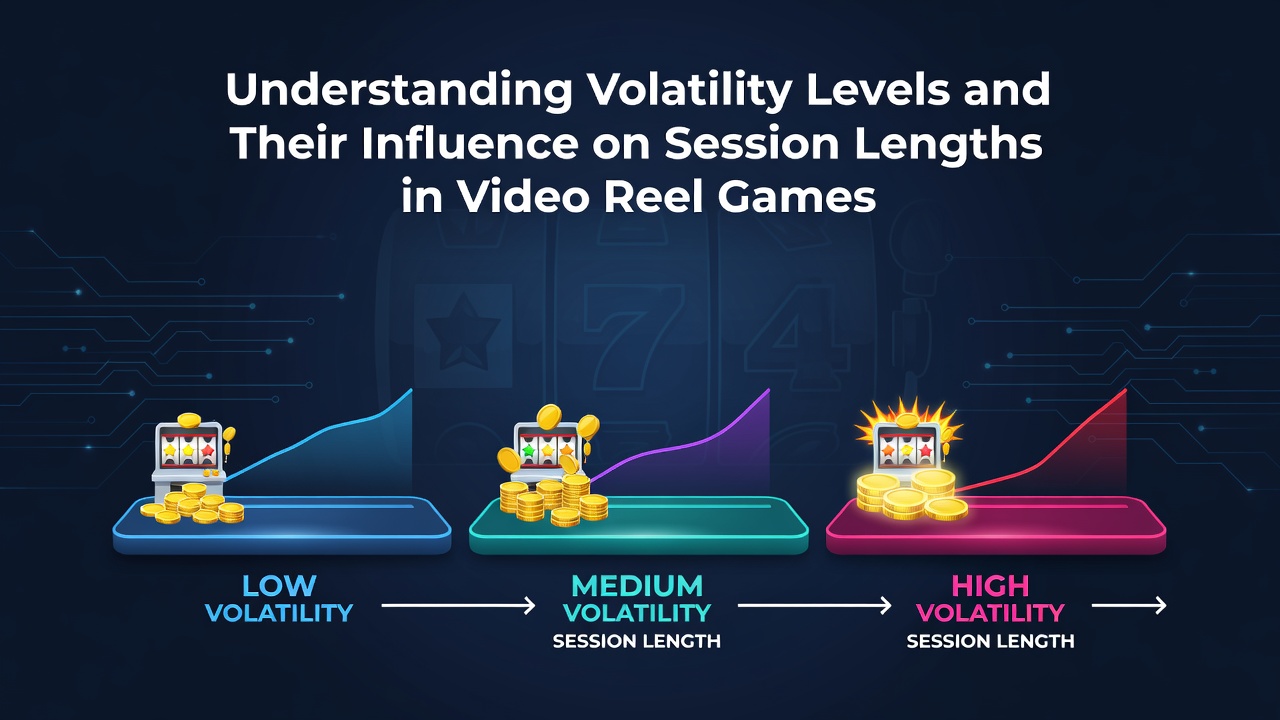 Understanding Volatility Levels and Their Influence on Session Lengths in Video Reel Games

LOW
VOLATILITY

MEDIUM
VOLATILITY
SESSION LENGTH

HIGH
VOLATILITY
SESSION LENGTH